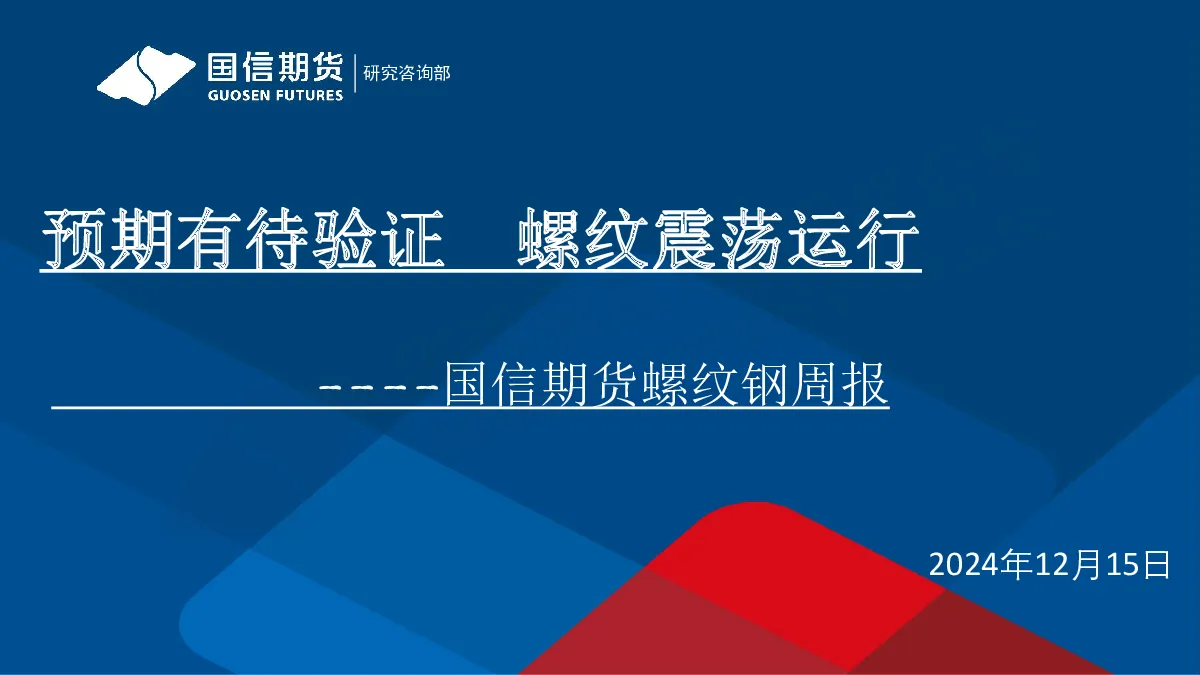 国信期货
GUOSEN FUTURES
研究咨询部

预期有待验证 螺纹震荡运行

-----国信期货螺纹钢周报

2024年12月15日